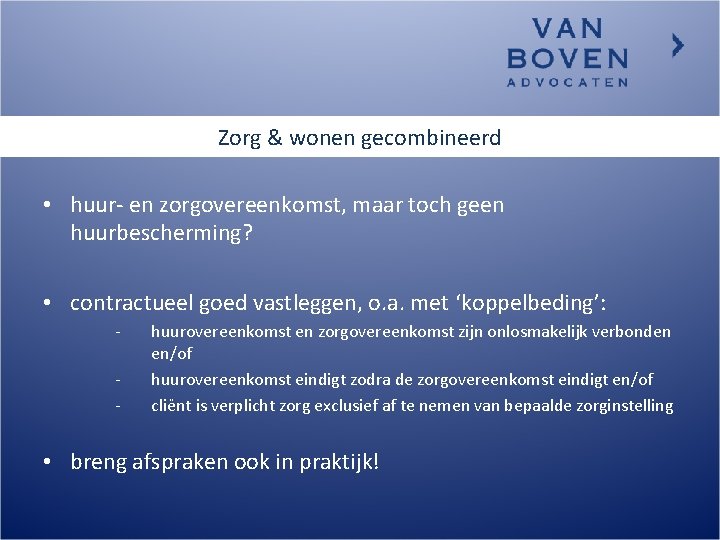 VAN
BOVEN
ADVOCATEN

Zorg & wonen gecombineerd

• huur- en zorgovereenkomst, maar toch geen huurbescherming?

• contractueel goed vastleggen, o.a. met ‘koppelbeding’:
- huurovereenkomst en zorgovereenkomst zijn onlosmakelijk verbonden en/of
- huurovereenkomst eindigt zodra de zorgovereenkomst eindigt en/of
- cliënt is verplicht zorg exclusief af te nemen van bepaalde zorginstelling

• breng afspraken ook in praktijk!